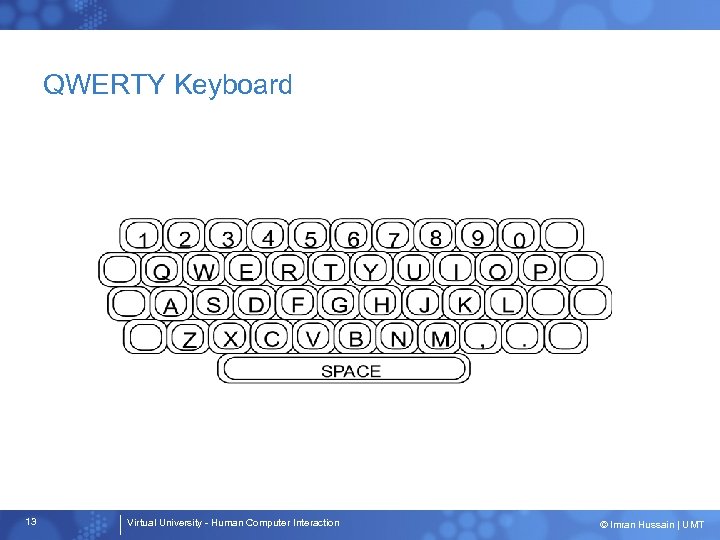 QWERTY Keyboard

1 2 3 4 5 6 7 8 9 0
Q W E R T Y U I O P
A S D F G H J K L
Z X C V B N M , .
SPACE

13 Virtual University - Human Computer Interaction © Imran Hussain | UMT